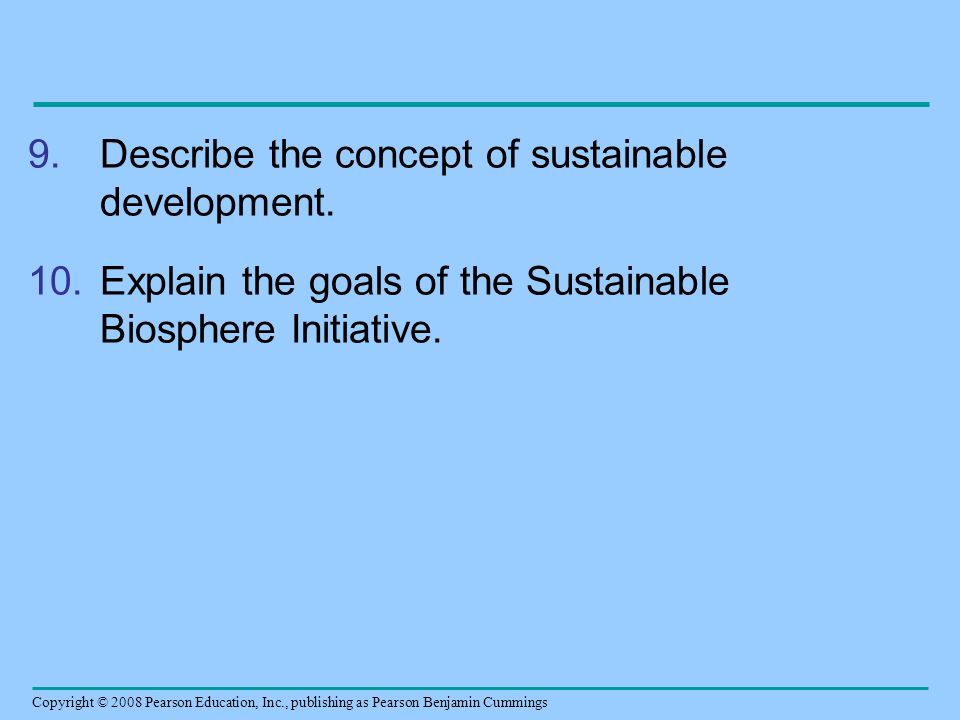 9. Describe the concept of sustainable development.

10. Explain the goals of the Sustainable Biosphere Initiative.

Copyright © 2008 Pearson Education, Inc., publishing as Pearson Benjamin Cummings